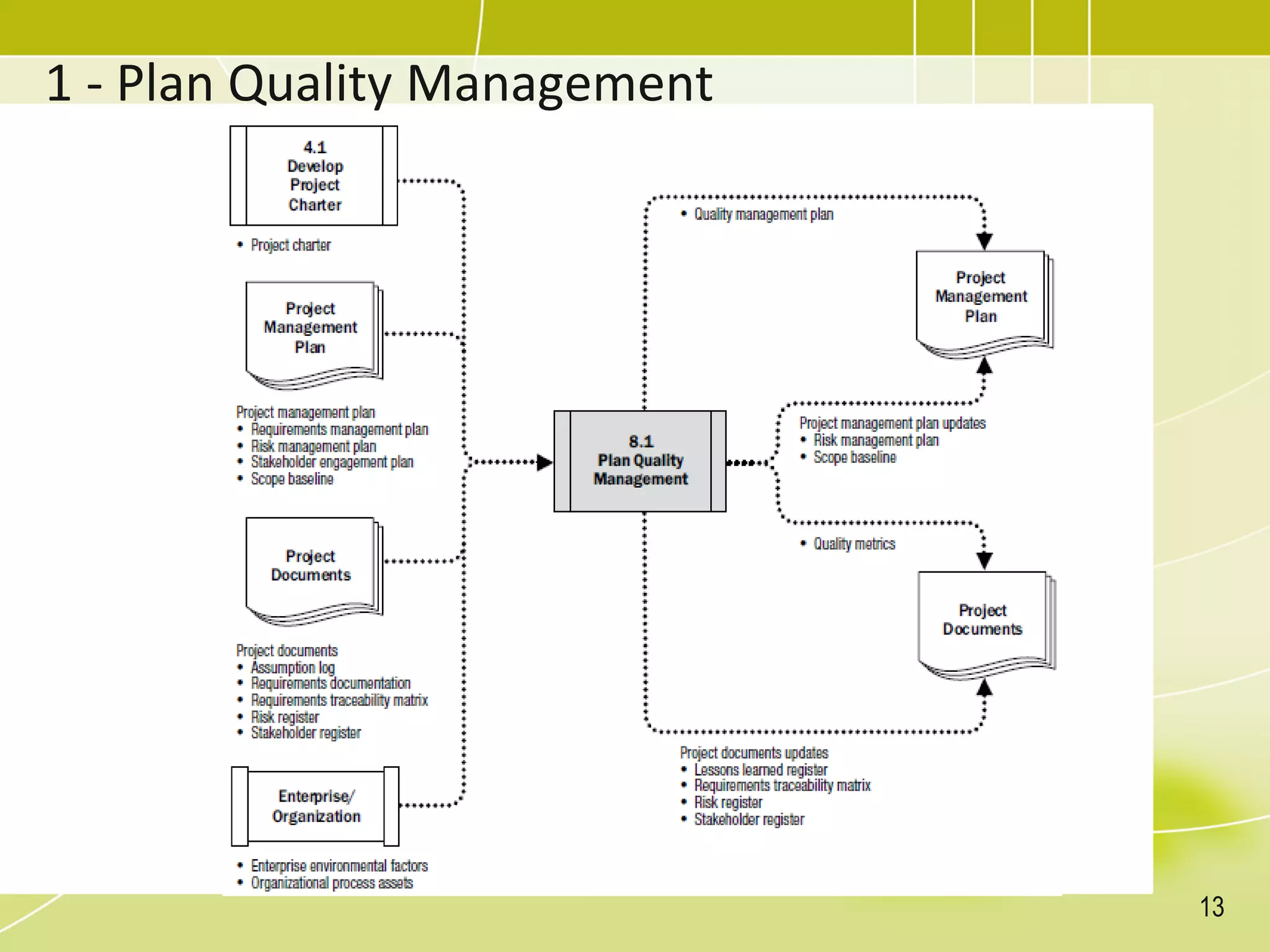 1 - Plan Quality Management

4.1
Develop
Project
Charter

• Project charter

Project
Management
Plan

Project management plan
• Requirements management plan
• Risk management plan
• Stakeholder engagement plan
• Scope baseline

Project
Documents

Project documents
• Assumption log
• Requirements documentation
• Requirements traceability matrix
• Risk register
• Stakeholder register

Enterprise/
Organization

• Enterprise environmental factors
• Organizational process assets

8.1
Plan Quality
Management

• Quality management plan

Project
Management
Plan

Project management plan updates
• Risk management plan
• Scope baseline

• Quality metrics

Project
Documents

Project documents updates
• Lessons learned register
• Requirements traceability matrix
• Risk register
• Stakeholder register

13